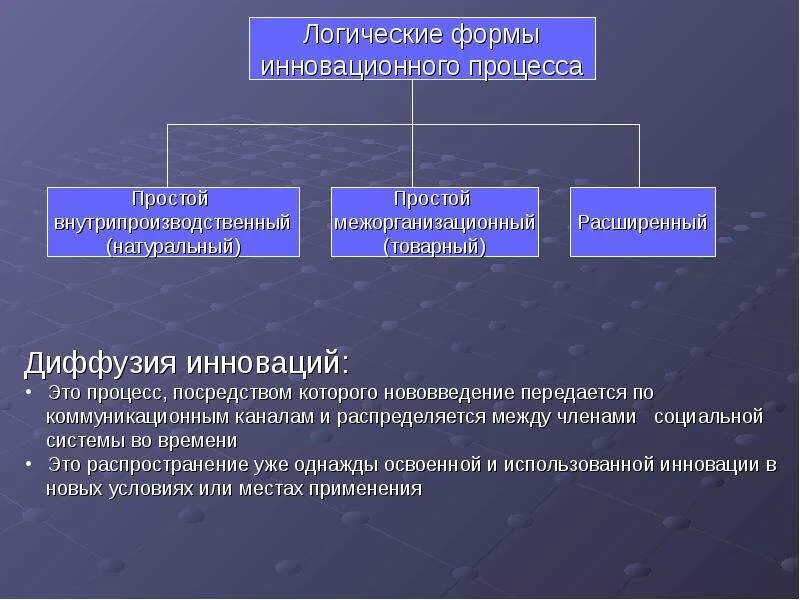 Логические формы инновационного процесса

Простой внутрипроизводственный (натуральный)

Простой межорганизационный (товарный)

Расширенный

Диффузия инноваций:

• Это процесс, посредством которого нововведение передается по коммуникационным каналам и распределяется между членами социальной системы во времени

• Это распространение уже однажды освоенной и использованной инновации в новых условиях или местах применения